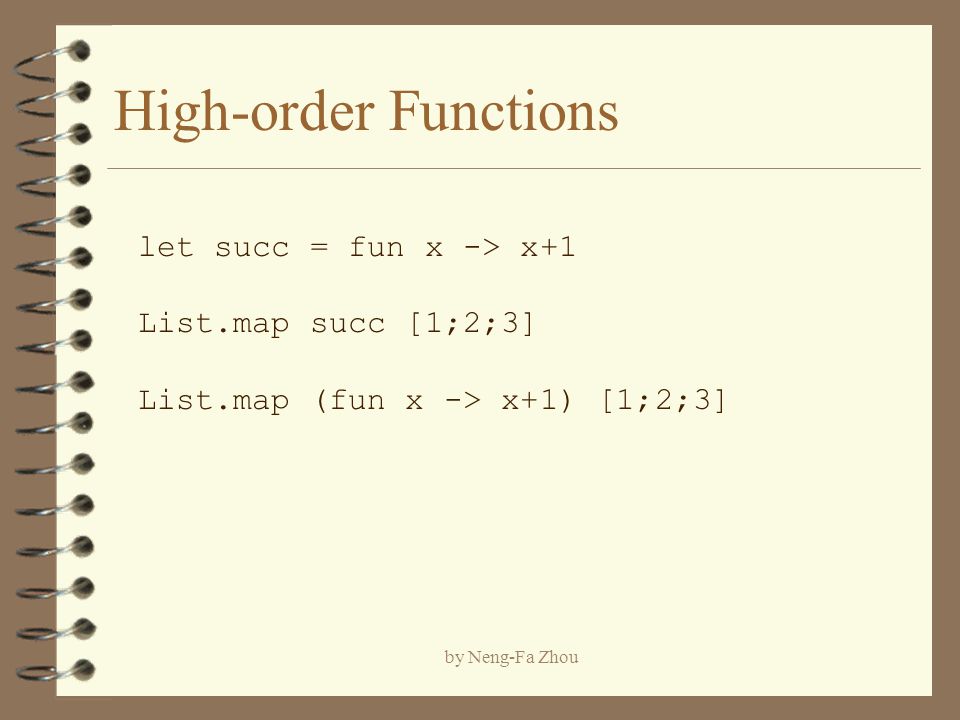 High-order Functions

let succ = fun x -> x+1

List.map succ [1;2;3]

List.map (fun x -> x+1) [1;2;3]

by Neng-Fa Zhou